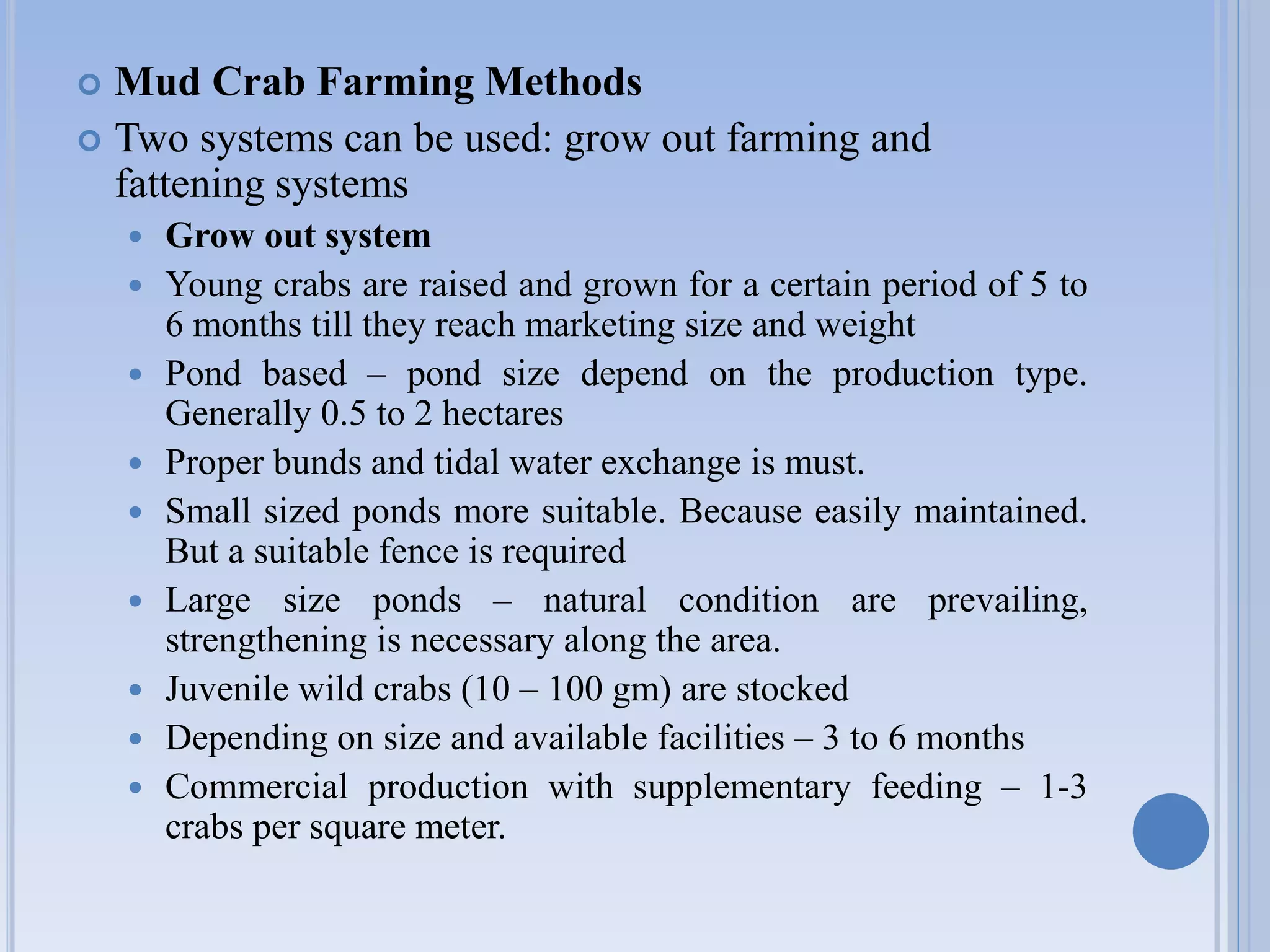 Mud Crab Farming Methods

Two systems can be used: grow out farming and fattening systems

Grow out system

Young crabs are raised and grown for a certain period of 5 to 6 months till they reach marketing size and weight

Pond based – pond size depend on the production type. Generally 0.5 to 2 hectares

Proper bunds and tidal water exchange is must.

Small sized ponds more suitable. Because easily maintained. But a suitable fence is required

Large size ponds – natural condition are prevailing, strengthening is necessary along the area.

Juvenile wild crabs (10 – 100 gm) are stocked

Depending on size and available facilities – 3 to 6 months

Commercial production with supplementary feeding – 1-3 crabs per square meter.